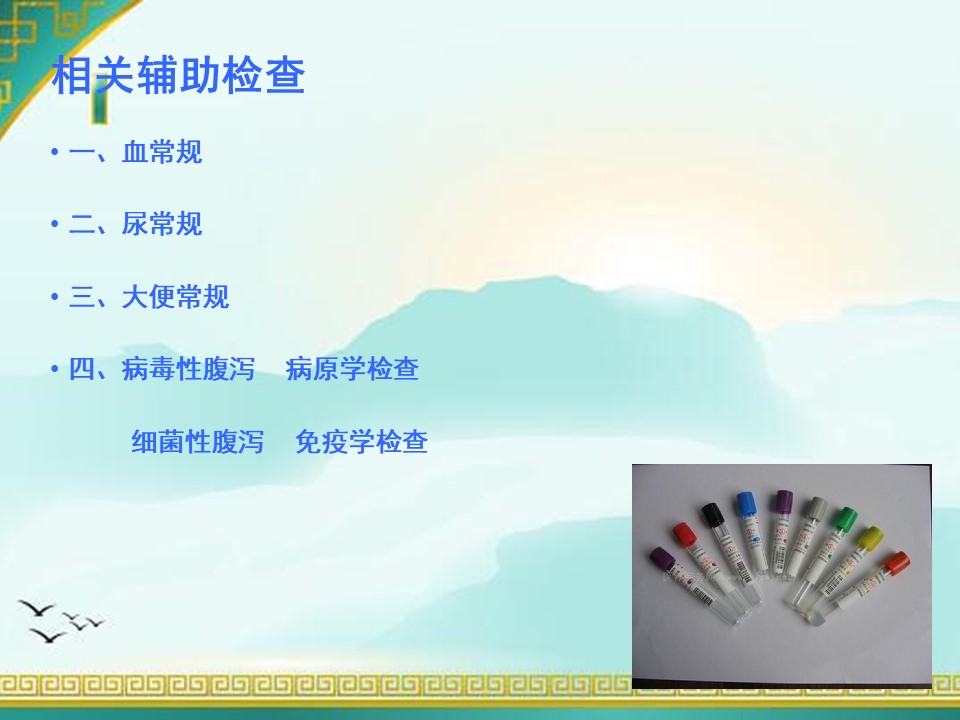 相关辅助检查

• 一、血常规

• 二、尿常规

• 三、大便常规

• 四、病毒性腹泻　病原学检查

细菌性腹泻　免疫学检查